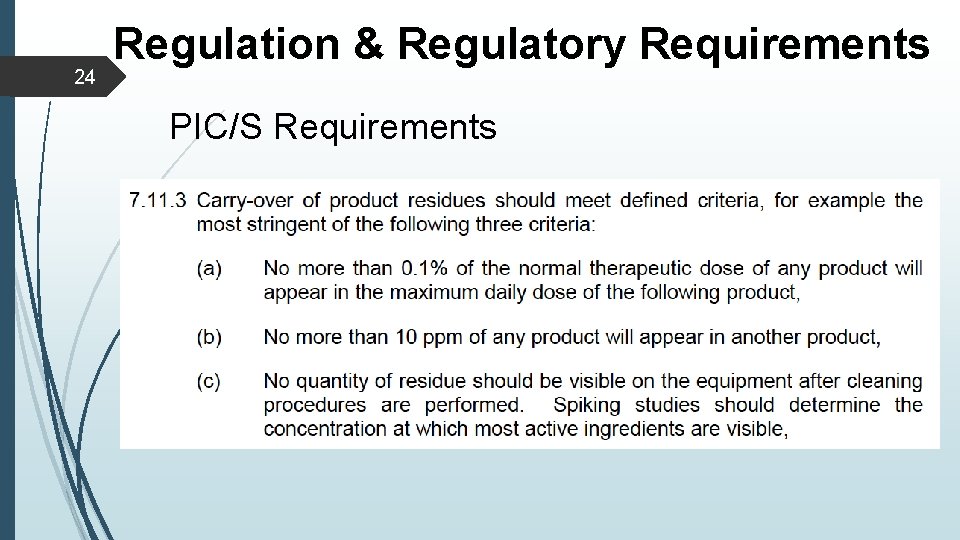 Regulation & Regulatory Requirements

24

PIC/S Requirements

7.11.3 Carry-over of product residues should meet defined criteria, for example the most stringent of the following three criteria:

(a) No more than 0.1% of the normal therapeutic dose of any product will appear in the maximum daily dose of the following product,

(b) No more than 10 ppm of any product will appear in another product,

(c) No quantity of residue should be visible on the equipment after cleaning procedures are performed. Spiking studies should determine the concentration at which most active ingredients are visible,